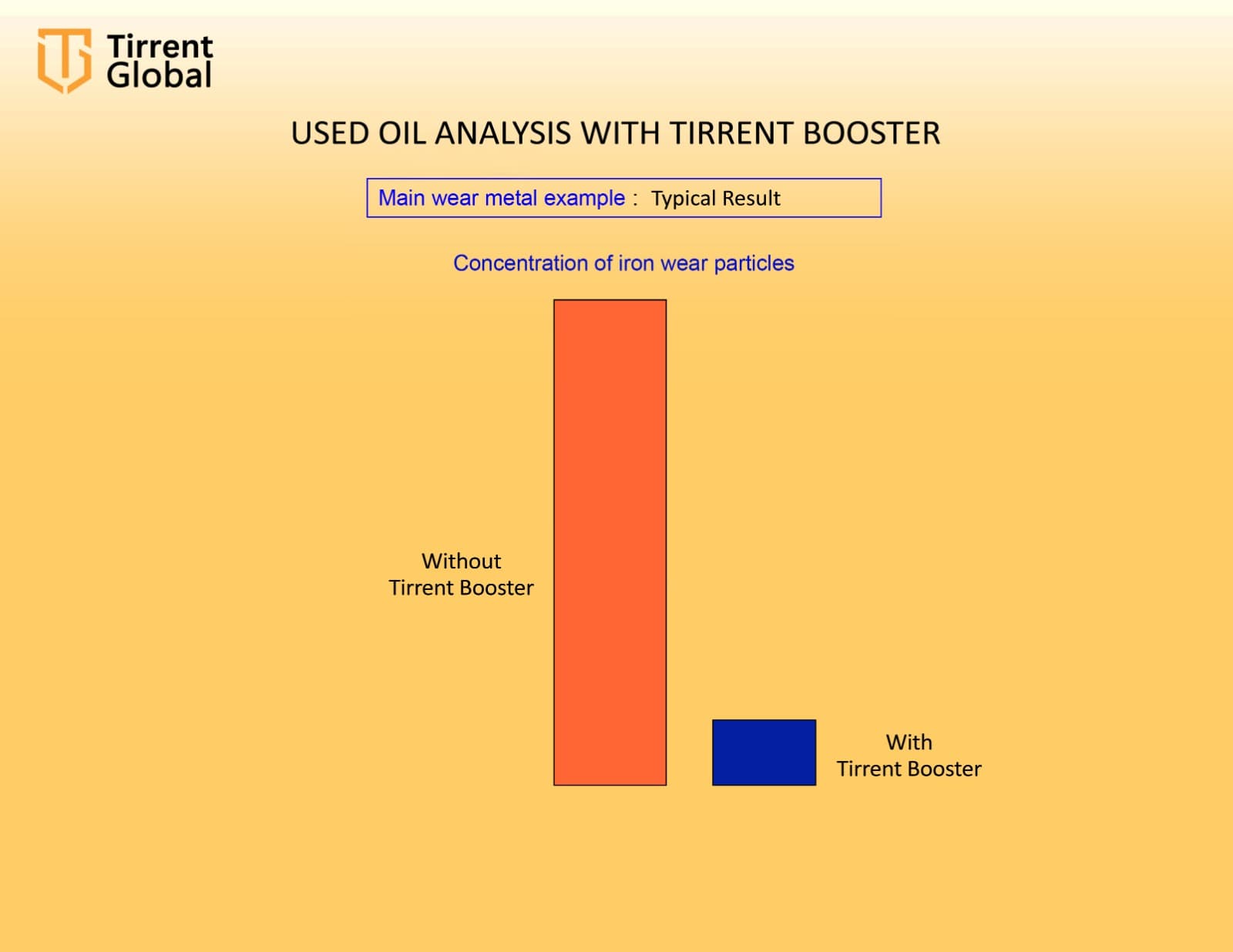 Tirrent Global

USED OIL ANALYSIS WITH TIRRENT BOOSTER

Main wear metal example : Typical Result

Concentration of iron wear particles

Without Tirrent Booster

With Tirrent Booster